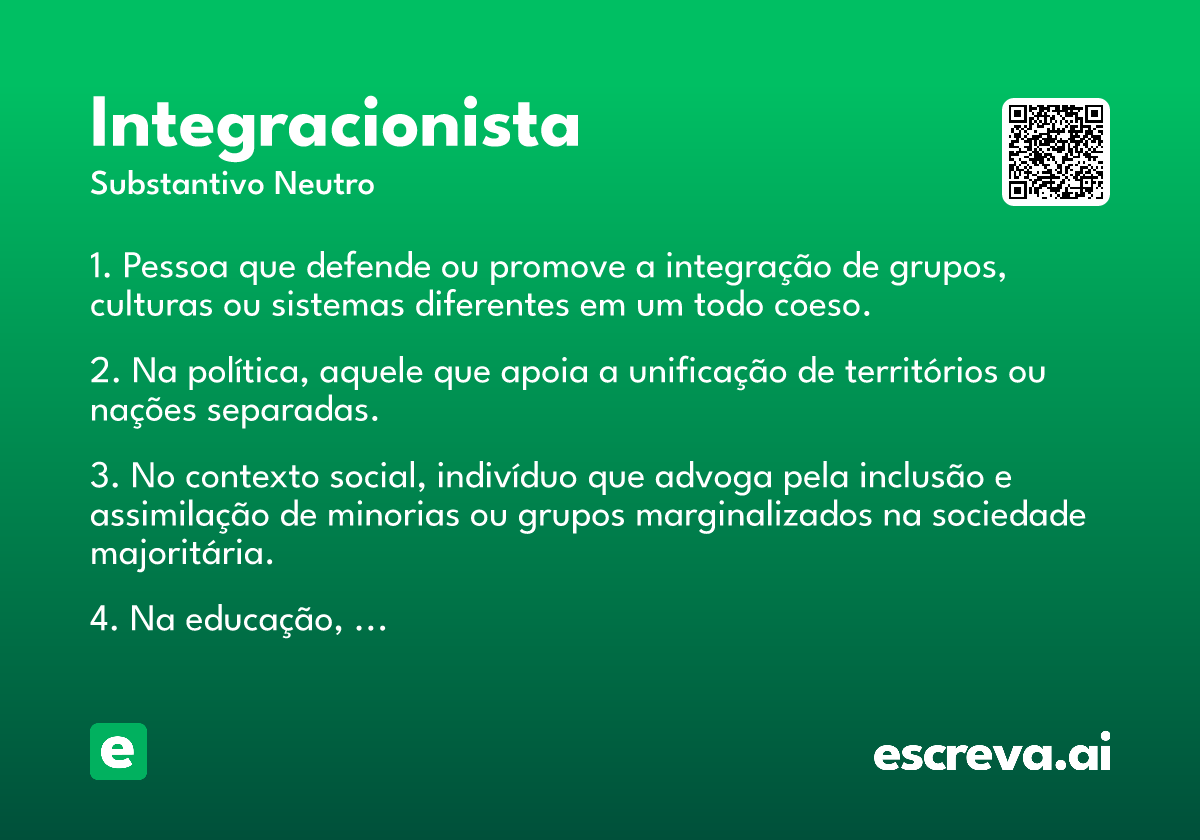 Integracionista
Substantivo Neutro

1. Pessoa que defende ou promove a integração de grupos, culturas ou sistemas diferentes em um todo coeso.

2. Na política, aquele que apoia a unificação de territórios ou nações separadas.

3. No contexto social, indivíduo que advoga pela inclusão e assimilação de minorias ou grupos marginalizados na sociedade majoritária.

4. Na educação, ...

e

escreva.ai